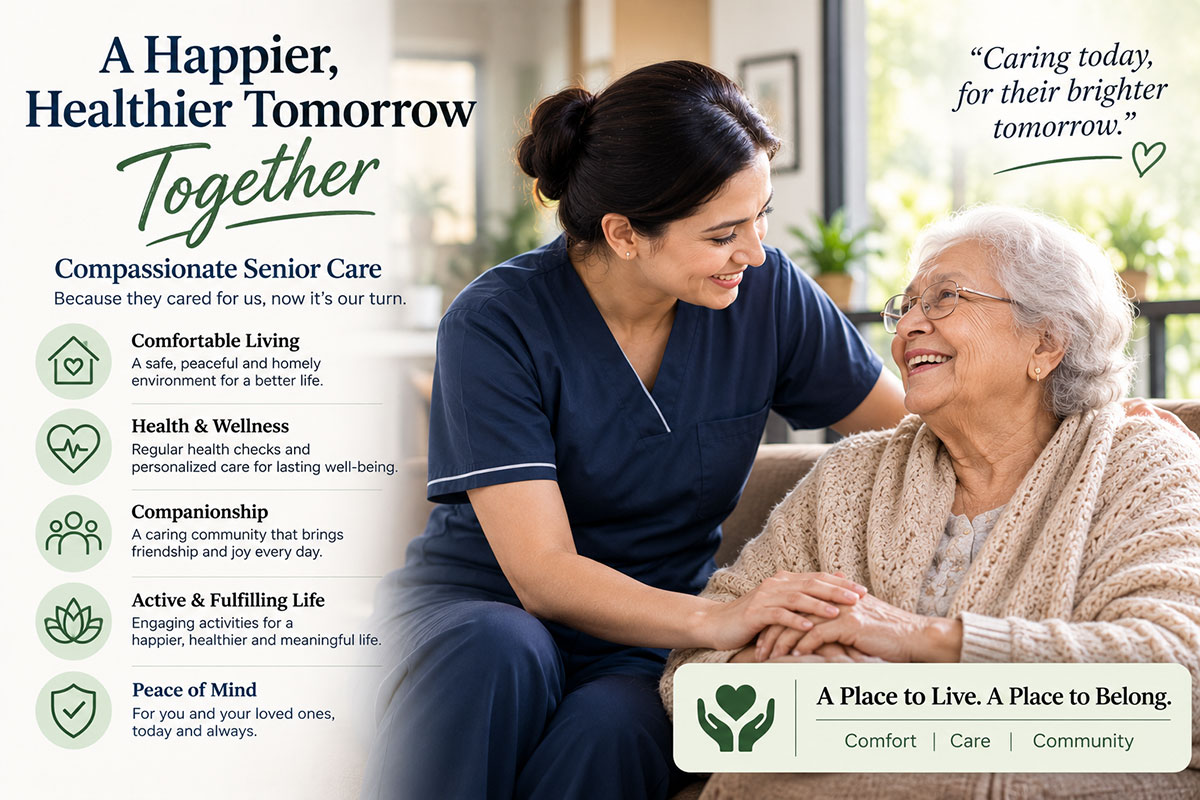 A Happier, Healthier Tomorrow Together

Compassionate Senior Care

Because they cared for us, now it's our turn.

Comfortable Living
A safe, peaceful and homely environment for a better life.

Health & Wellness
Regular health checks and personalized care for lasting well-being.

Companionship
A caring community that brings friendship and joy every day.

Active & Fulfilling Life
Engaging activities for a happier, healthier and meaningful life.

Peace of Mind
For you and your loved ones, today and always.

"Caring today, for their brighter tomorrow."

A Place to Live. A Place to Belong.

Comfort | Care | Community